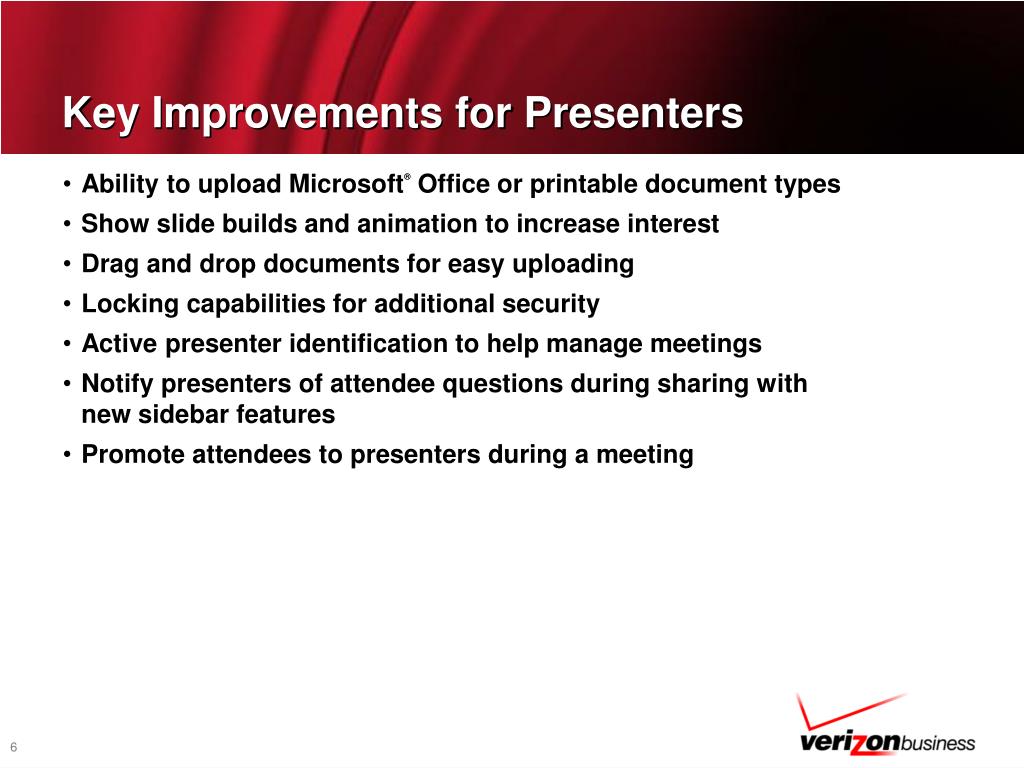 Key Improvements for Presenters

• Ability to upload Microsoft® Office or printable document types
• Show slide builds and animation to increase interest
• Drag and drop documents for easy uploading
• Locking capabilities for additional security
• Active presenter identification to help manage meetings
• Notify presenters of attendee questions during sharing with new sidebar features
• Promote attendees to presenters during a meeting

6

verizonbusiness